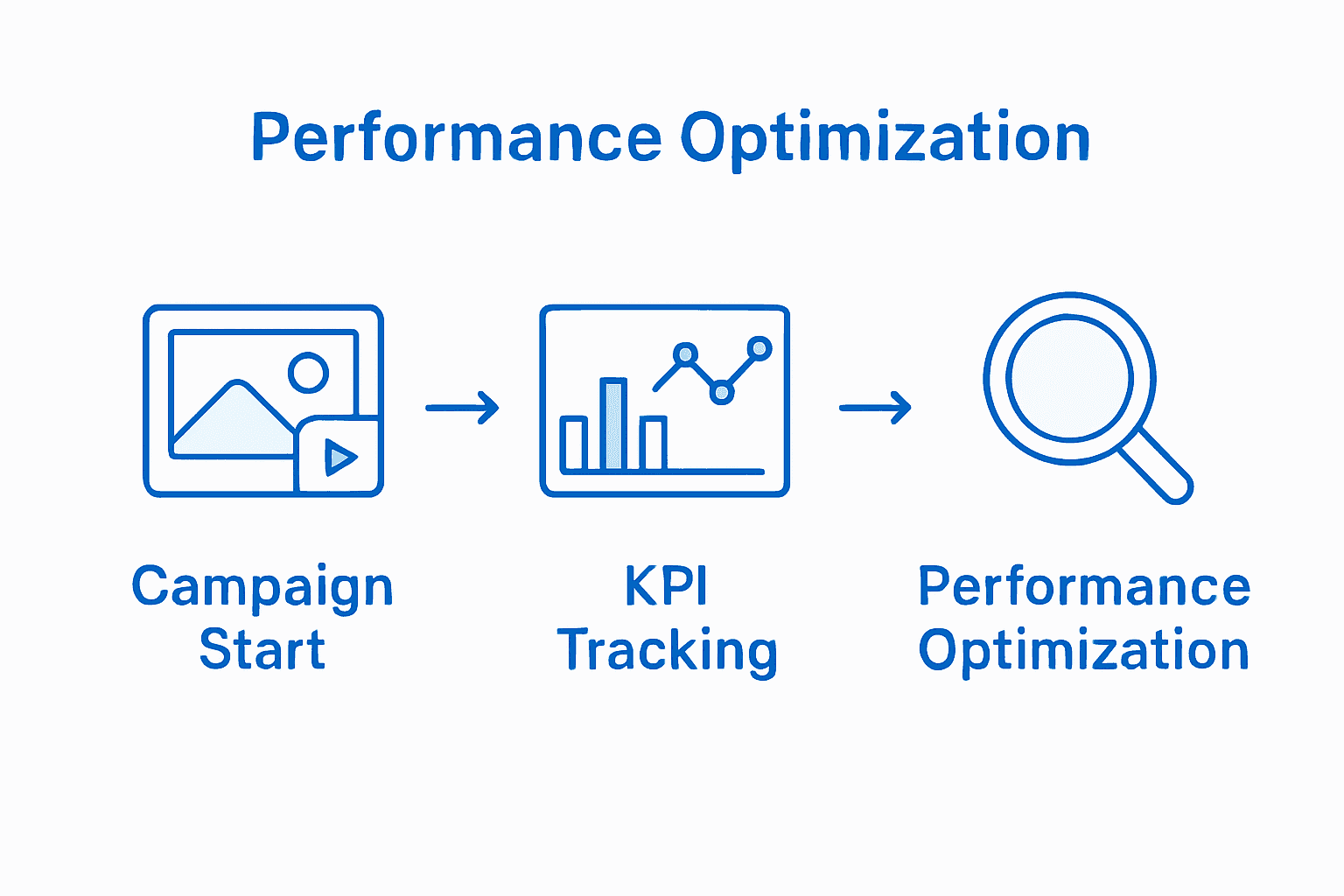 Performance Optimization

Campaign Start

KPI Tracking

Performance Optimization